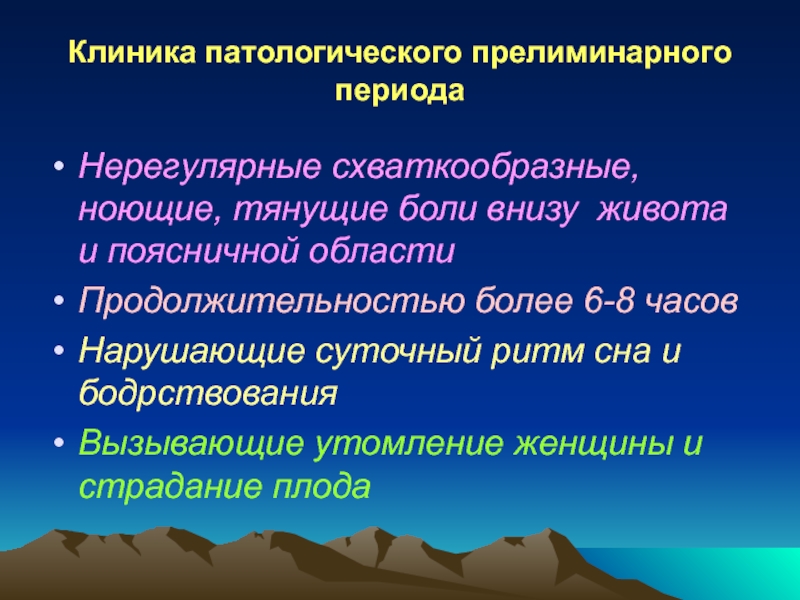 Клиника патологического прелиминарного периода

• Нерегулярные схваткообразные, ноющие, тянущие боли внизу живота и поясничной области
• Продолжительностью более 6-8 часов
• Нарушающие суточный ритм сна и бодрствования
• Вызывающие утомление женщины и страдание плода